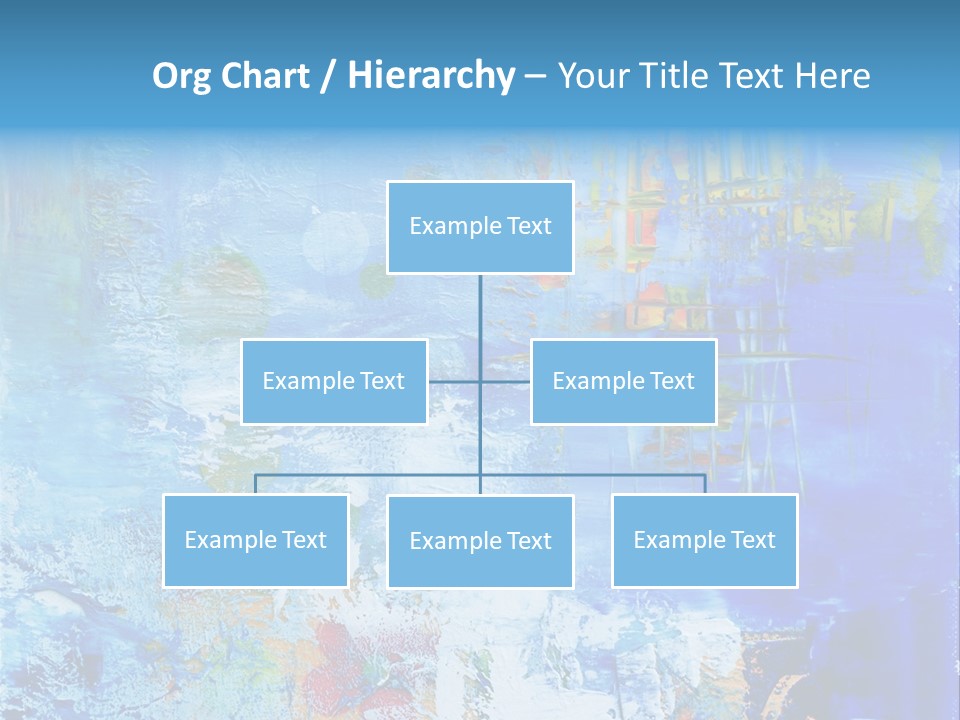 Org Chart / Hierarchy – Your Title Text Here

Example Text

Example Text

Example Text

Example Text

Example Text

Example Text